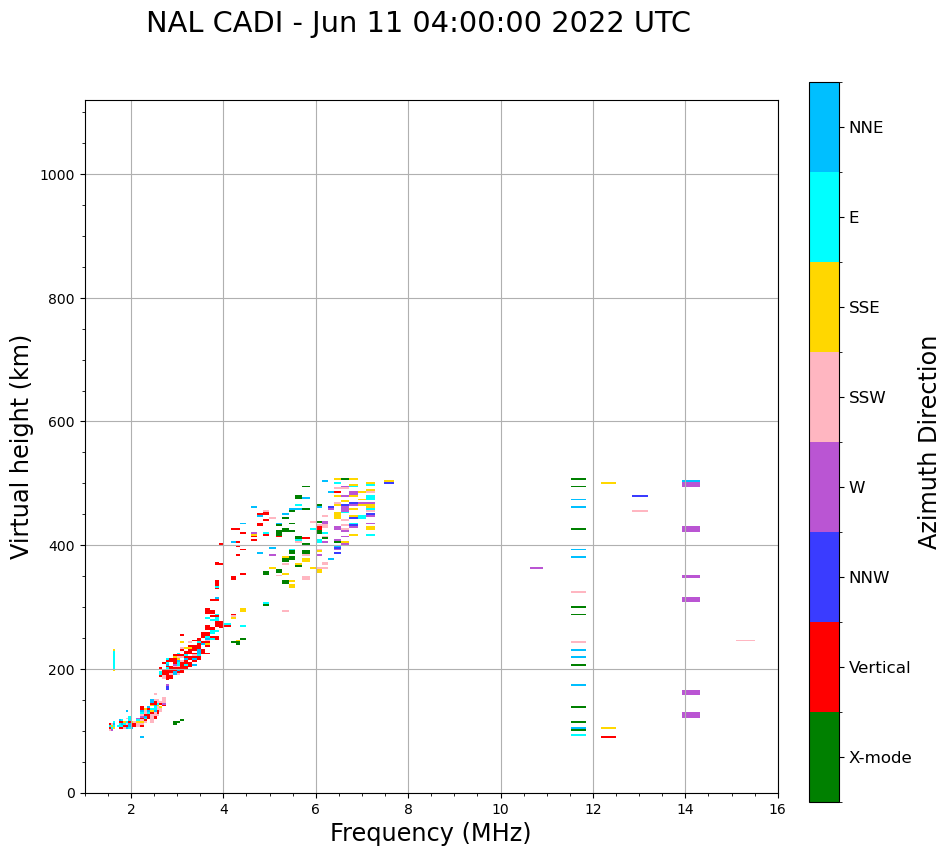 NAL CADI - Jun 11 04:00:00 2022 UTC

Virtual height (km)

1000
800
600
400
200
0

2
4
6
8
10
12
14
16

Frequency (MHz)

NNE
E
SSE
SSW
W
NNW
Vertical
X-mode

Azimuth Direction